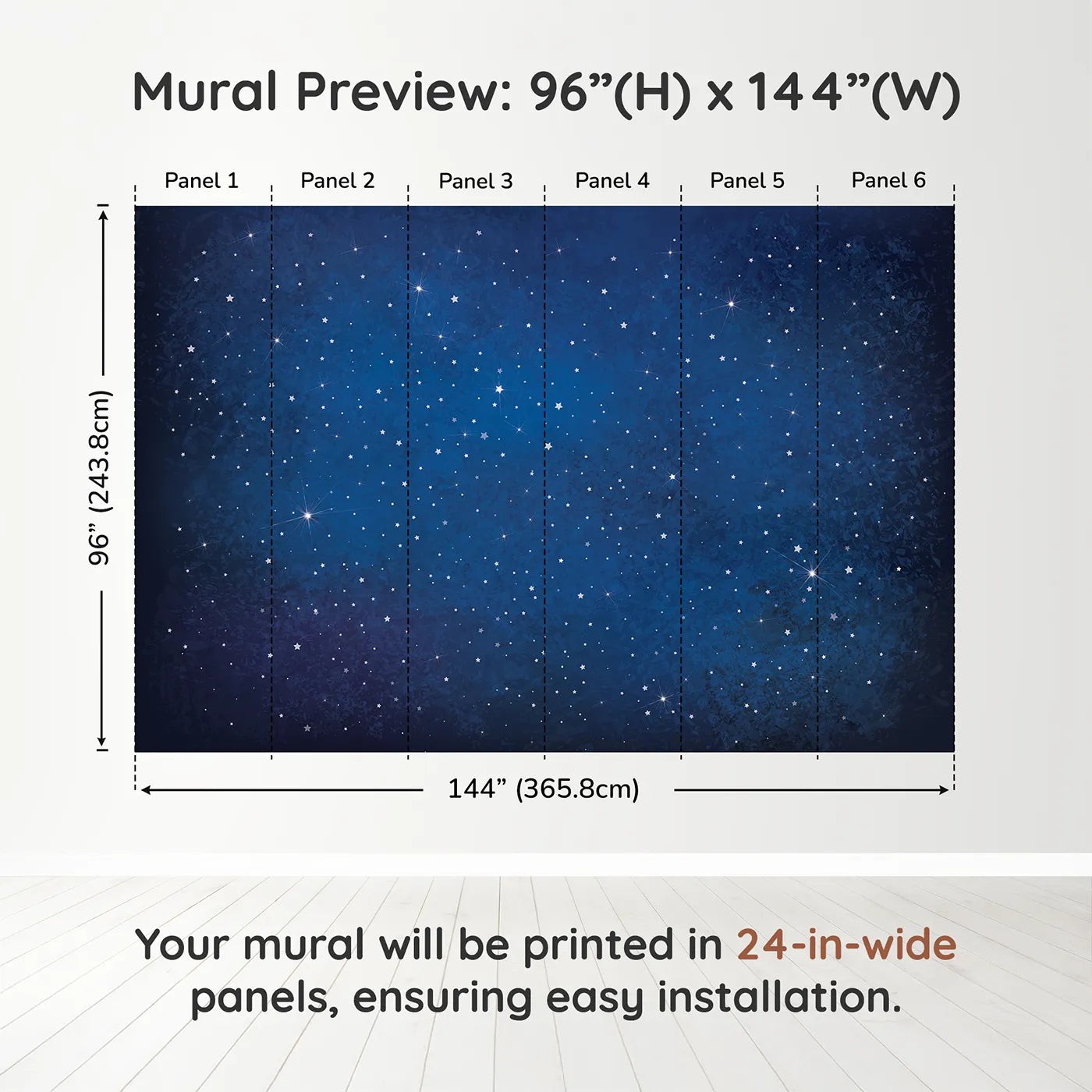 Mural Preview: 96”(H) x 144”(W)

Panel 1 Panel 2 Panel 3 Panel 4 Panel 5 Panel 6

96” (243.8cm)

144” (365.8cm)

Your mural will be printed in 24-in-wide panels, ensuring easy installation.